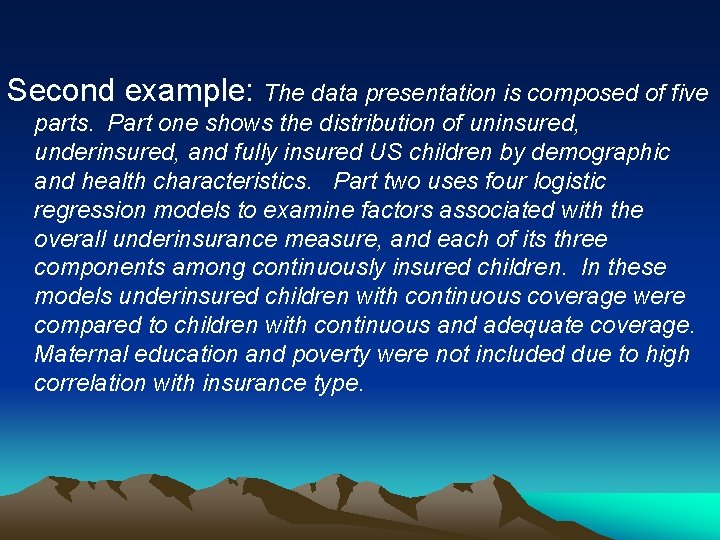 Second example: The data presentation is composed of five parts. Part one shows the distribution of uninsured, underinsured, and fully insured US children by demographic and health characteristics. Part two uses four logistic regression models to examine factors associated with the overall underinsurance measure, and each of its three components among continuously insured children. In these models underinsured children with continuous coverage were compared to children with continuous and adequate coverage. Maternal education and poverty were not included due to high correlation with insurance type.